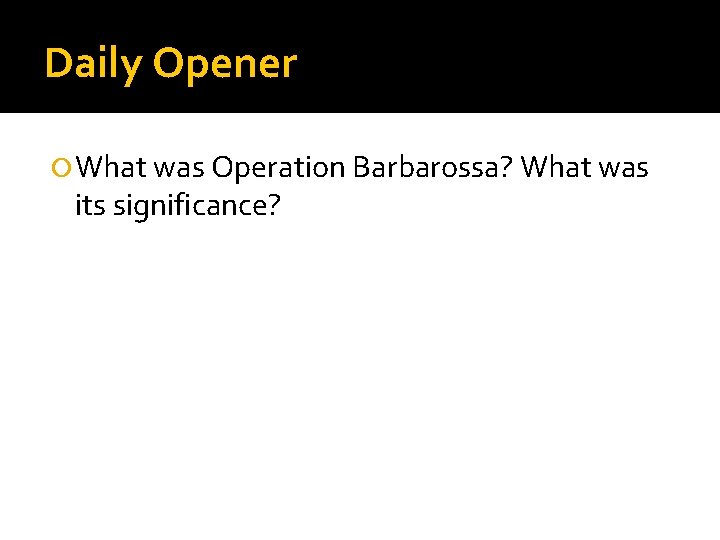 Daily Opener

What was Operation Barbarossa? What was its significance?